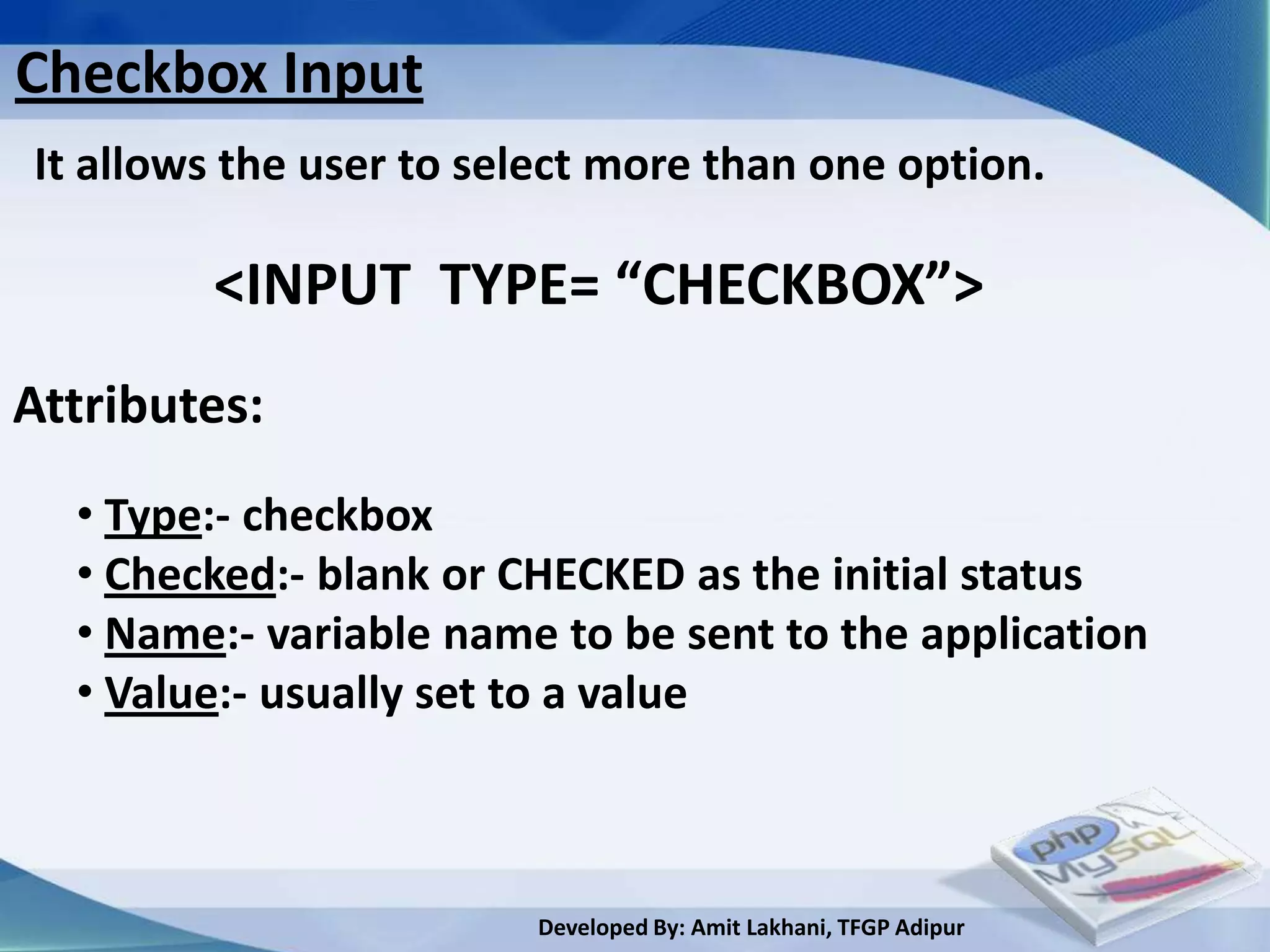 Checkbox Input

It allows the user to select more than one option.

<INPUT TYPE= “CHECKBOX”>

Attributes:

• Type:- checkbox
• Checked:- blank or CHECKED as the initial status
• Name:- variable name to be sent to the application
• Value:- usually set to a value

php MySQL

Developed By: Amit Lakhani, TFGP Adipur